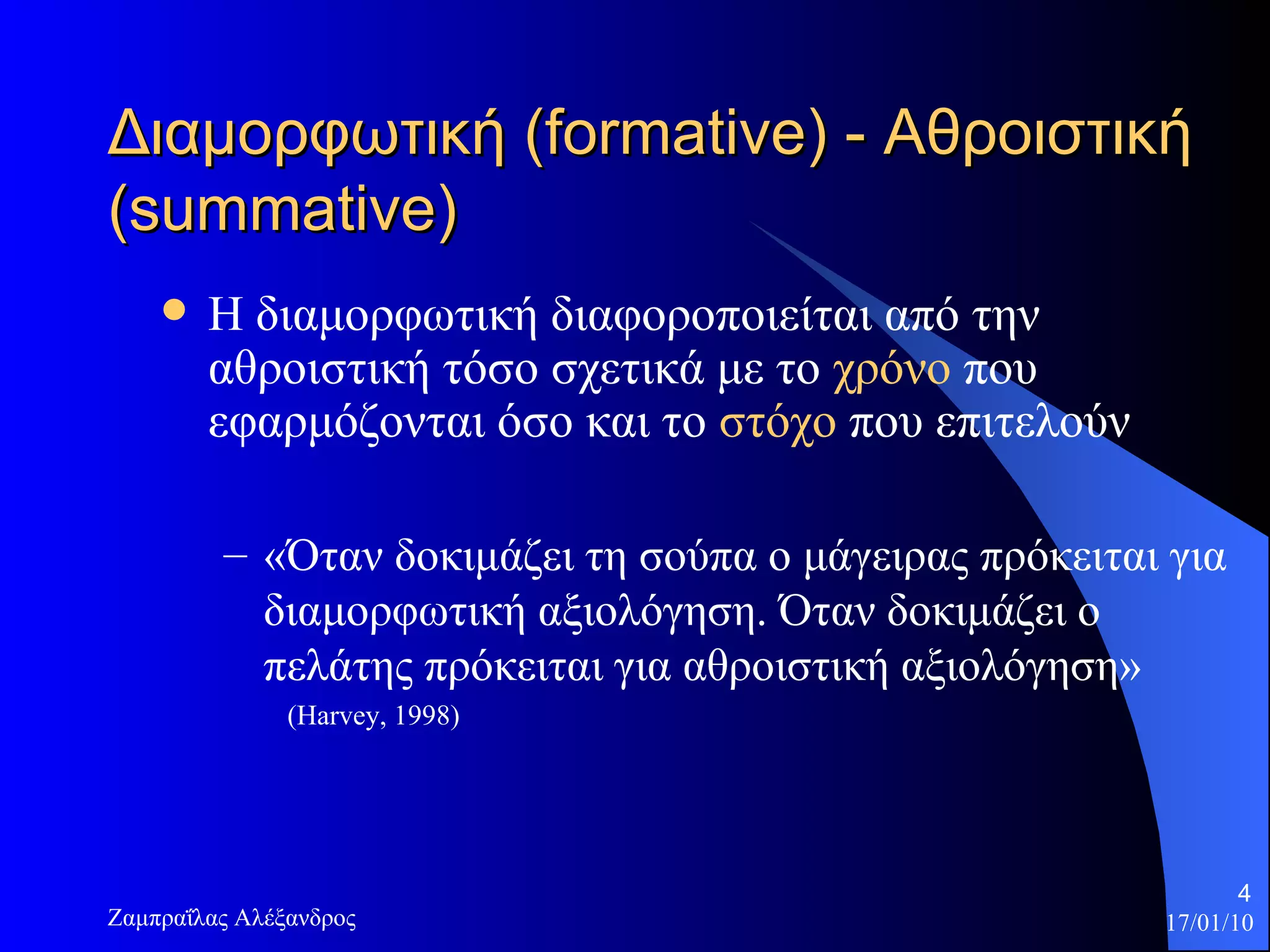 Διαμορφωτική (formative) - Αθροιστική (summative)

• Η διαμορφωτική διαφοροποιείται από την αθροιστική τόσο σχετικά με το χρόνο που εφαρμόζονται όσο και το στόχο που επιτελούν

– «Όταν δοκιμάζει τη σούπα ο μάγειρας πρόκειται για διαμορφωτική αξιολόγηση. Όταν δοκιμάζει ο πελάτης πρόκειται για αθροιστική αξιολόγηση» (Harvey, 1998)

Ζαμπραΐλας Αλέξανδρος

4
17/01/10